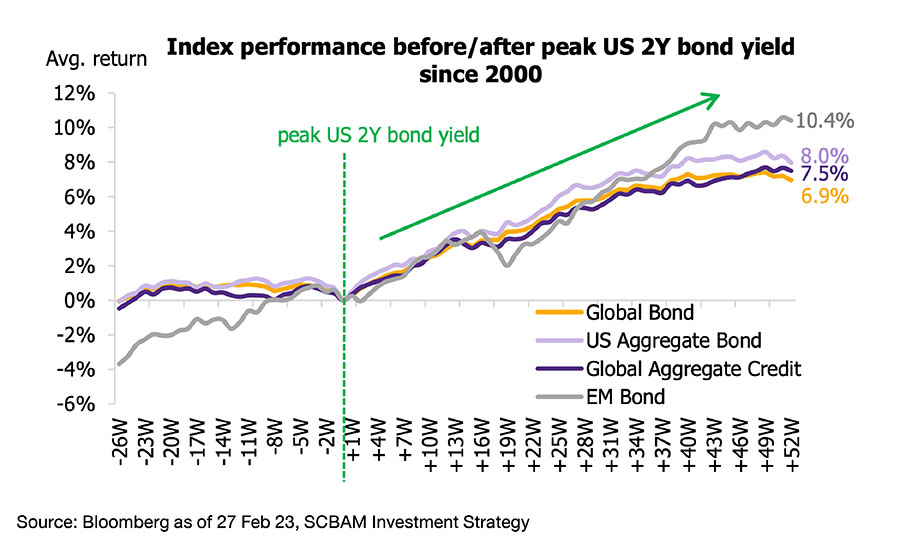 Index performance before/after peak US 2Y bond yield since 2000

Avg. return

12%
10%
8%
6%
4%
2%
0%
-2%
-4%
-6%

peak US 2Y bond yield

10.4%
8.0%
7.5%
6.9%

Global Bond
US Aggregate Bond
Global Aggregate Credit
EM Bond

-26W
-23W
-20W
-17W
-14W
-11W
-8W
-5W
-2W
+1W
+4W
+7W
+10W
+13W
+16W
+19W
+22W
+25W
+28W
+31W
+34W
+37W
+40W
+43W
+46W
+49W
+52W

Source: Bloomberg as of 27 Feb 23, SCBAM Investment Strategy